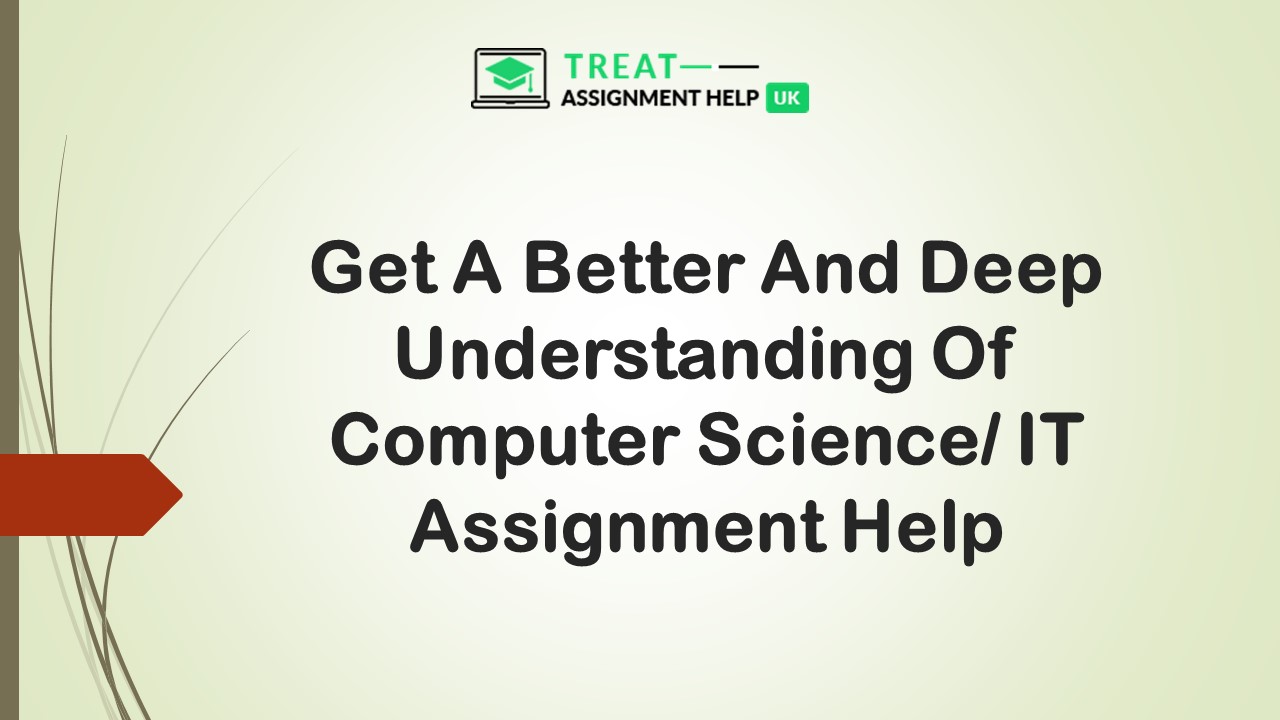 TREAT
ASSIGNMENT HELP UK

Get A Better And Deep Understanding Of Computer Science/ IT Assignment Help